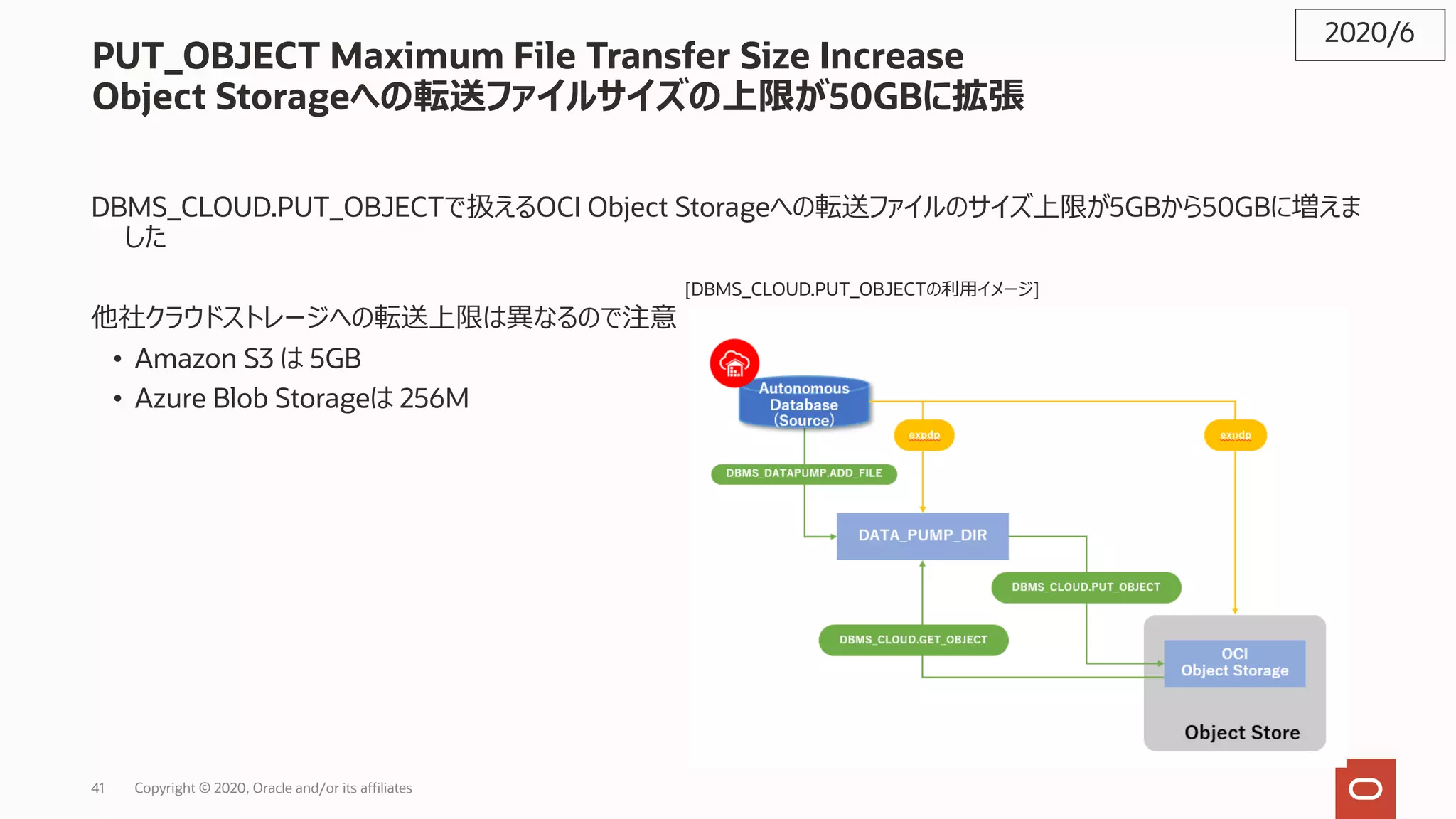 2020/6

PUT_OBJECT Maximum File Transfer Size Increase
Object Storageへの転送ファイルサイズの上限が50GBに拡張

DBMS_CLOUD.PUT_OBJECTで扱えるOCI Object Storageへの転送ファイルのサイズ上限が5GBから50GBに増えました

他社クラウドストレージへの転送上限は異なるので注意
• Amazon S3 は 5GB
• Azure Blob Storageは 256M

[DBMS_CLOUD.PUT_OBJECTの利用イメージ]

Autonomous Database (Source)

expdp

expdp

DBMS_DATAPUMP.ADD_FILE

DATA_PUMP_DIR

DBMS_CLOUD.PUT_OBJECT

DBMS_CLOUD.GET_OBJECT

OCI Object Storage

Object Store

41 Copyright © 2020, Oracle and/or its affiliates